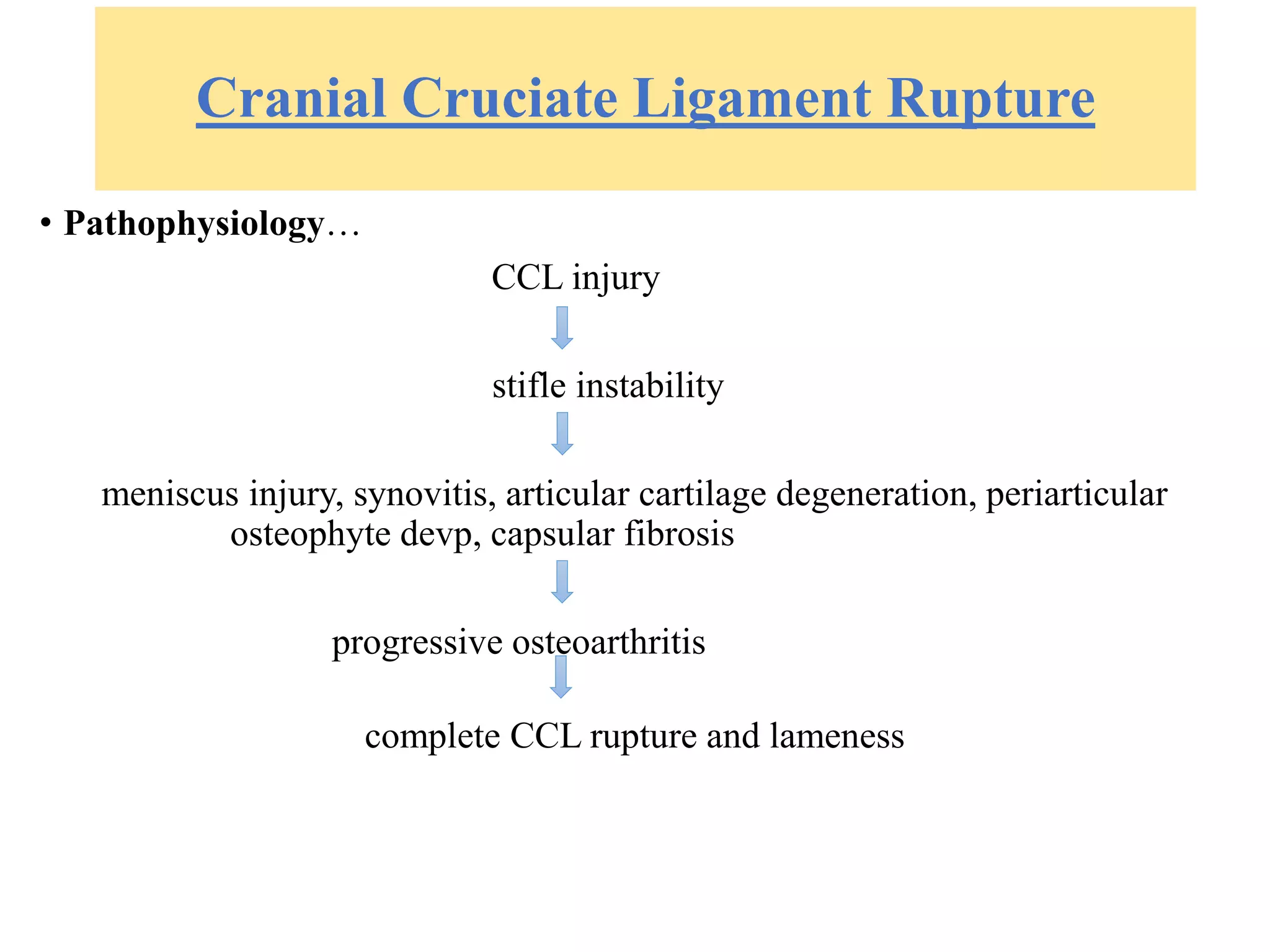 Cranial Cruciate Ligament Rupture

• Pathophysiology…

CCL injury

stifle instability

meniscus injury, synovitis, articular cartilage degeneration, periarticular osteophyte devp, capsular fibrosis

progressive osteoarthritis

complete CCL rupture and lameness